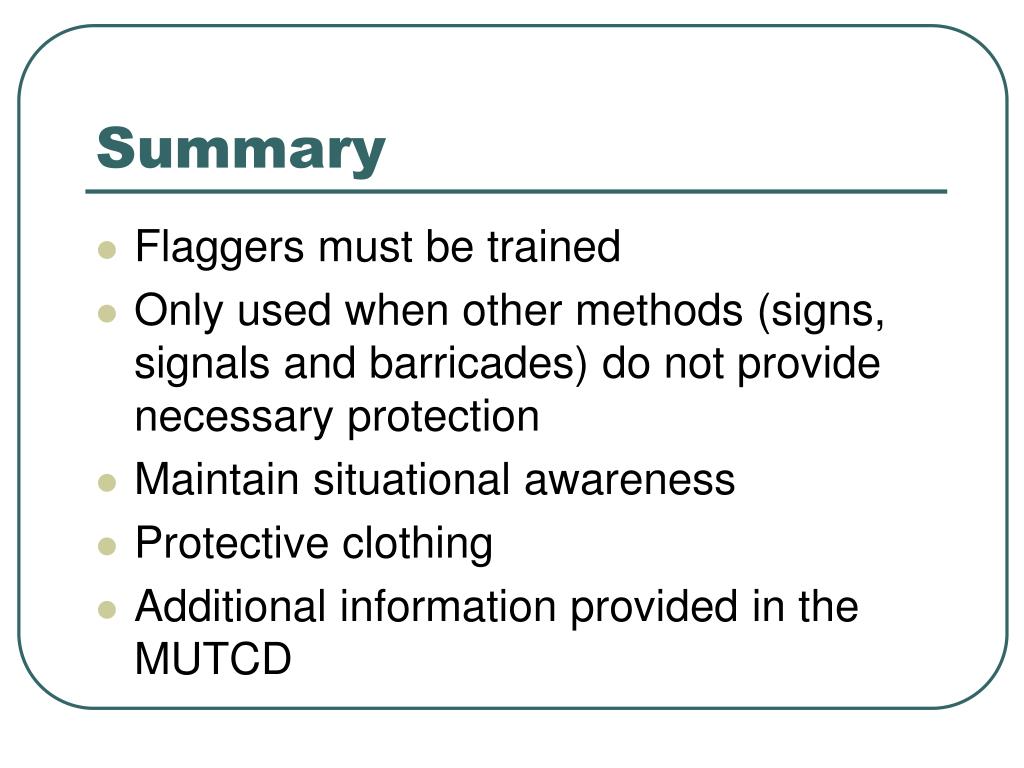 Summary

- Flaggers must be trained
- Only used when other methods (signs, signals and barricades) do not provide necessary protection
- Maintain situational awareness
- Protective clothing
- Additional information provided in the MUTCD